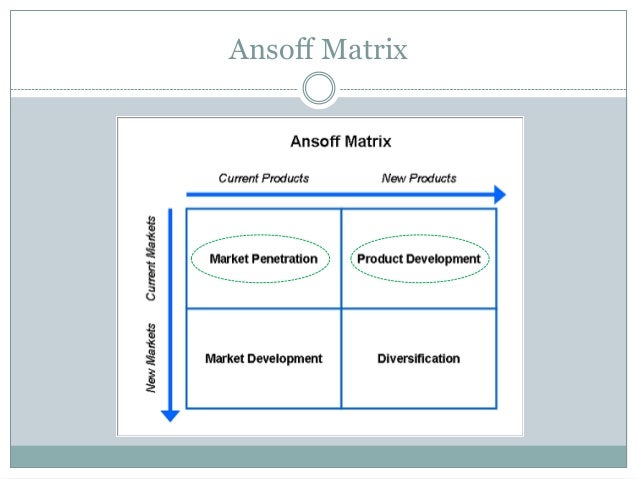 Ansoff Matrix

Ansoff Matrix

| | Current Products | New Products |
|---|---|---|
| Current Markets | Market Penetration | Product Development |
| New Markets | Market Development | Diversification |